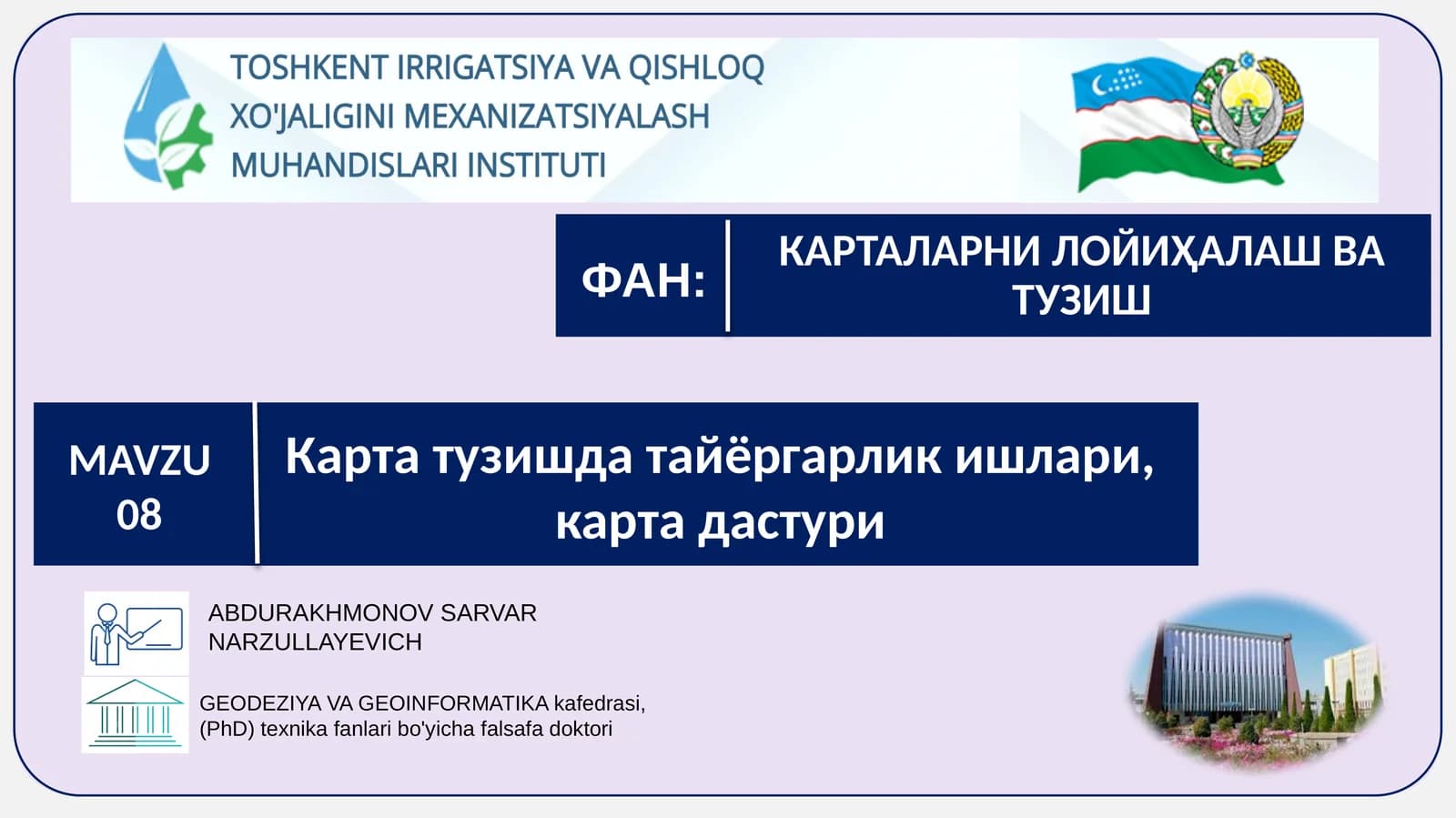 TOSHKENT IRRIGATSIYA VA QISHLOQ XO'JALIGINI MEXANIZATSIYALASH MUHANDISLARI INSTITUTI

ФАН:

КАРТАЛАРНИ ЛОЙИҲАЛАШ ВА ТУЗИШ

MAVZU 08

Карта тузишда тайёргарлик ишлари, карта дастури

ABDURAKHMONOV SARVAR NARZULLAYEVICH

GEODEZIYA VA GEOINFORMATIKA kafedrasi, (PhD) texnika fanlari bo'yicha falsafa doktori